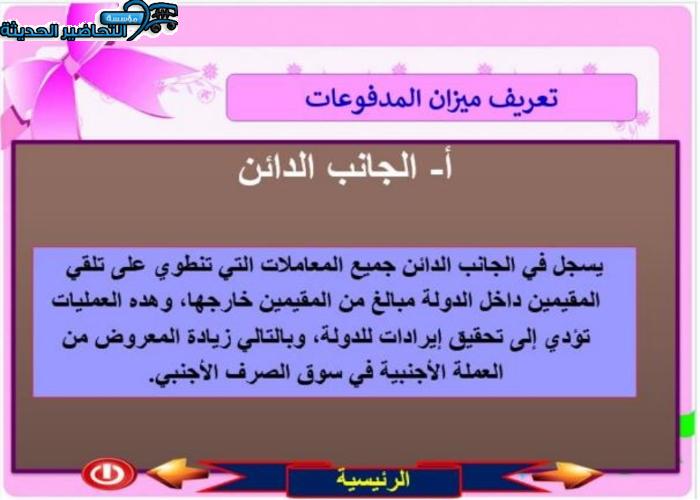 مؤسسة
التحاضير الحديثة

تعريف ميزان المدفوعات

أ- الجانب الدائن

يسجل في الجانب الدائن جميع المعاملات التي تنطوي على تلقي المقيمين داخل الدولة مبالغ من المقيمين خارجها، وهده العمليات تؤدي إلى تحقيق إيرادات للدولة، وبالتالي زيادة المعروض من العملة الأجنبية في سوق الصرف الأجنبي.

الرئيسية